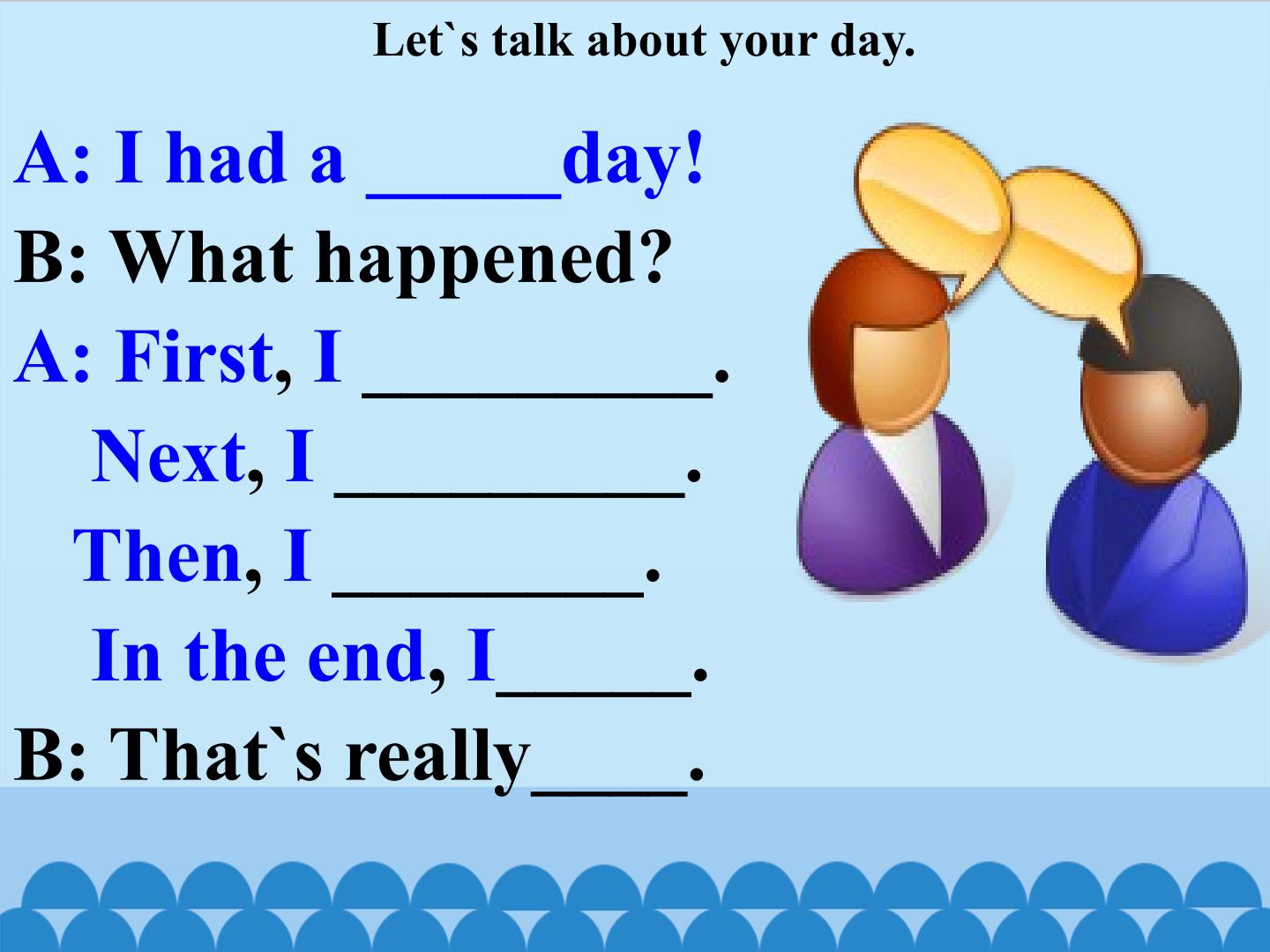 Let`s talk about your day.

A: I had a ____day!

B: What happened?

A: First, I ____.

Next, I ____.

Then, I ____.

In the end, I____.

B: That`s really____.